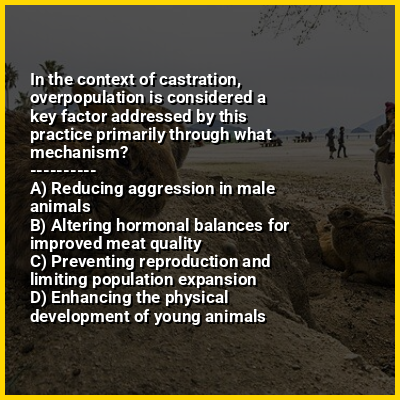 In the context of castration, overpopulation is considered a key factor addressed by this practice primarily through what mechanism?
----------
A) Reducing aggression in male animals
B) Altering hormonal balances for improved meat quality
C) Preventing reproduction and limiting population expansion
D) Enhancing the physical development of young animals